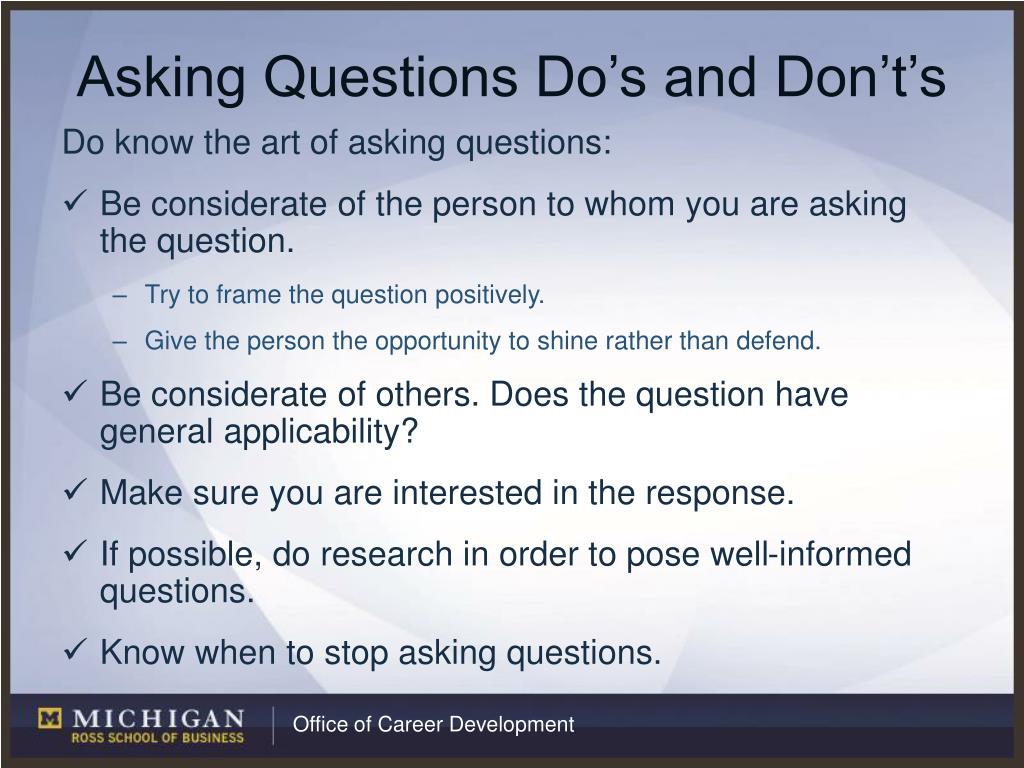 Asking Questions Do’s and Don’t’s

Do know the art of asking questions:

✓ Be considerate of the person to whom you are asking the question.

– Try to frame the question positively.

– Give the person the opportunity to shine rather than defend.

✓ Be considerate of others. Does the question have general applicability?

✓ Make sure you are interested in the response.

✓ If possible, do research in order to pose well-informed questions.

✓ Know when to stop asking questions.

M MICHIGAN
ROSS SCHOOL OF BUSINESS

Office of Career Development